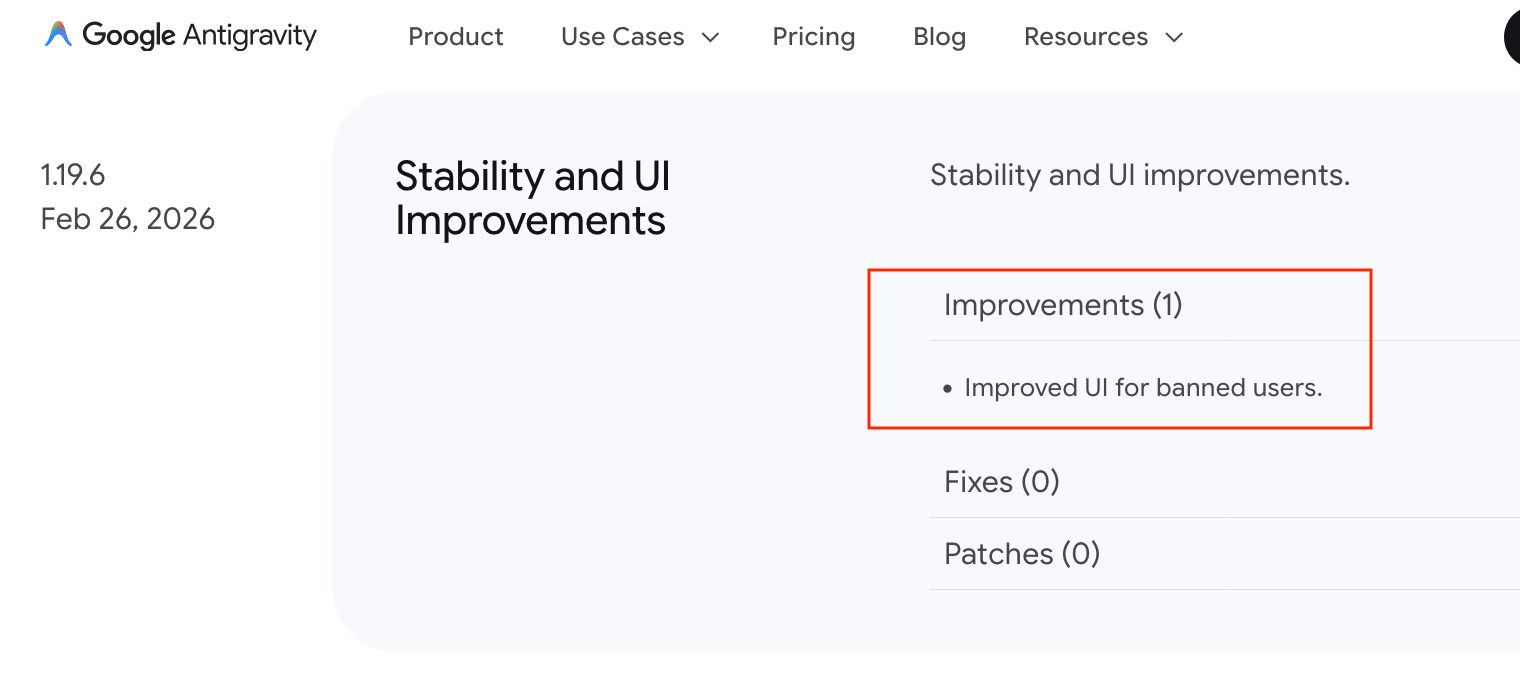 Google Antigravity

Product Use Cases Pricing Blog Resources

1.19.6
Feb 26, 2026

Stability and UI Improvements

Stability and UI improvements.

Improvements (1)

• Improved UI for banned users.

Fixes (0)

Patches (0)